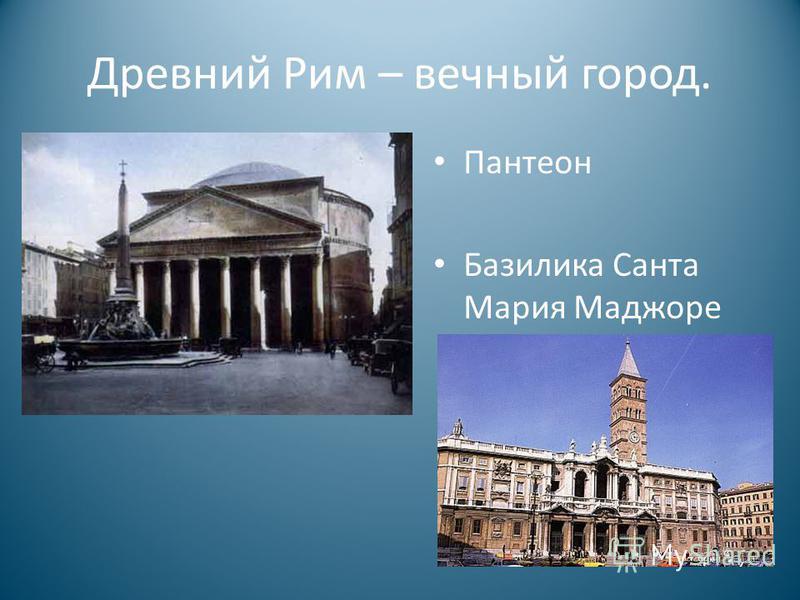 Древний Рим – вечный город.

• Пантеон

• Базилика Санта Мария Маджоре

MyShared